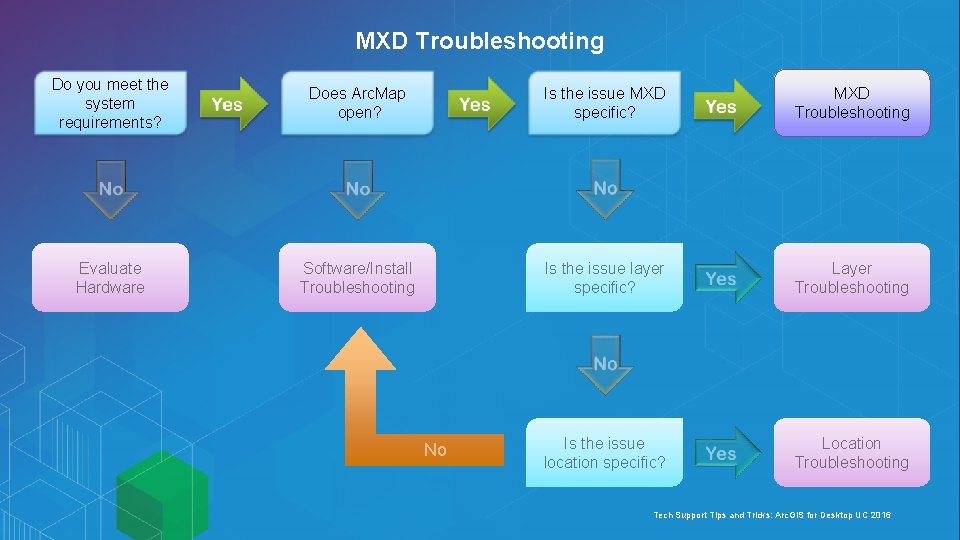 MXD Troubleshooting

Do you meet the system requirements?

Yes

Does ArcMap open?

Yes

Is the issue MXD specific?

Yes

MXD Troubleshooting

No

No

No

Evaluate Hardware

Software/Install Troubleshooting

Is the issue layer specific?

Yes

Layer Troubleshooting

No

No

Is the issue location specific?

Yes

Location Troubleshooting

Tech Support Tips and Tricks: ArcGIS for Desktop UC 2016